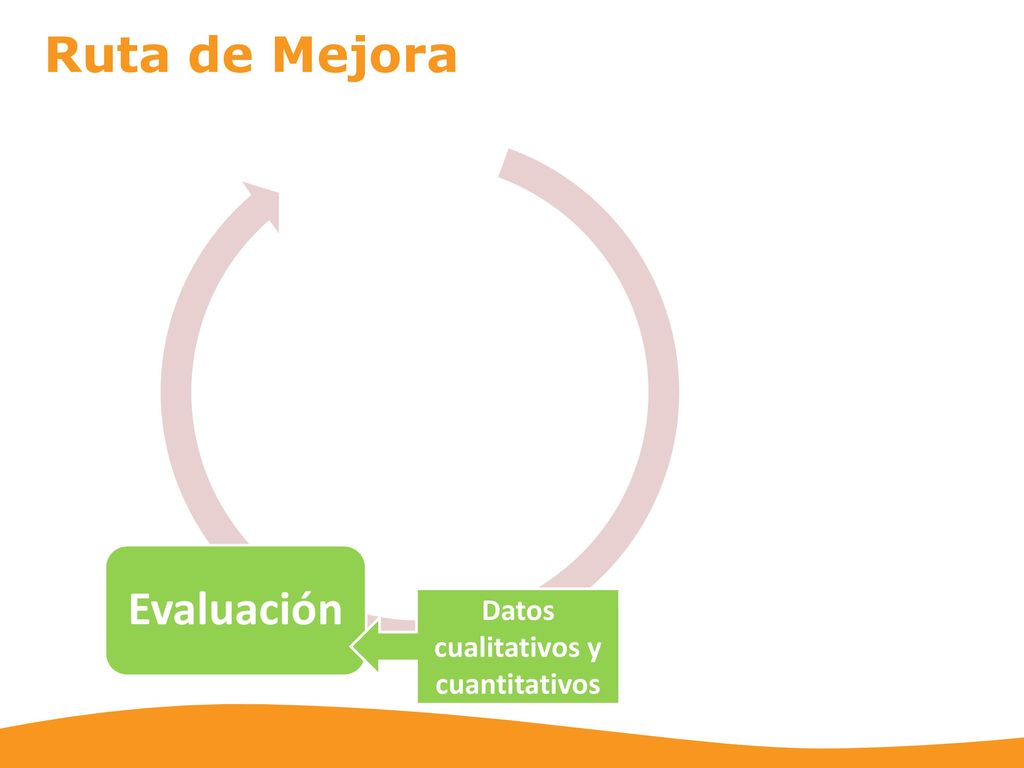 Ruta de Mejora

Evaluación

Datos cualitativos y cuantitativos